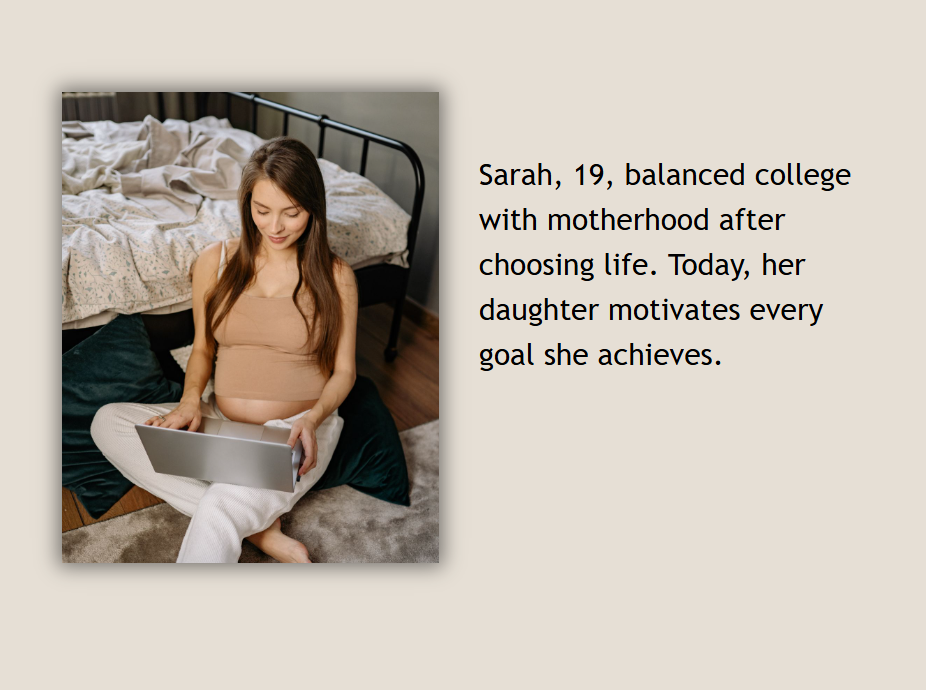 Sarah, 19, balanced college with motherhood after choosing life. Today, her daughter motivates every goal she achieves.